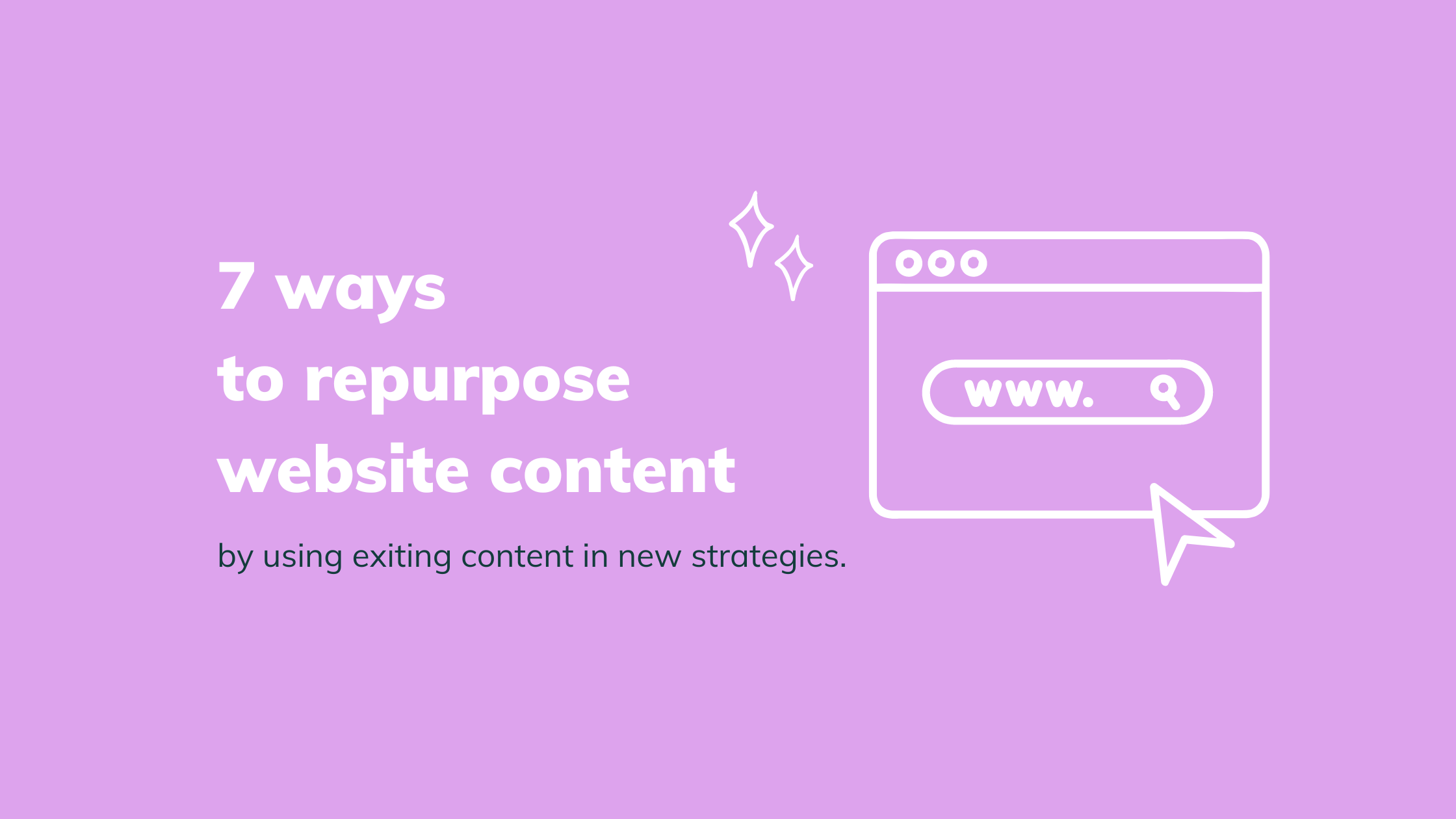 7 ways
to repurpose
website content

by using exiting content in new strategies.

www.